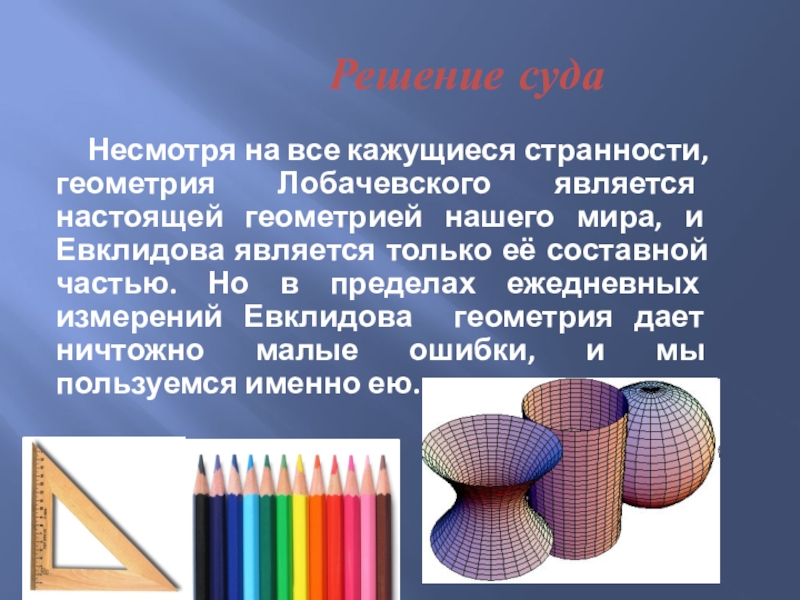 Решение суда

Несмотря на все кажущиеся странности, геометрия Лобачевского является настоящей геометрией нашего мира, и Евклидова является только её составной частью. Но в пределах ежедневных измерений Евклидова геометрия дает ничтожно малые ошибки, и мы пользуемся именно ею.